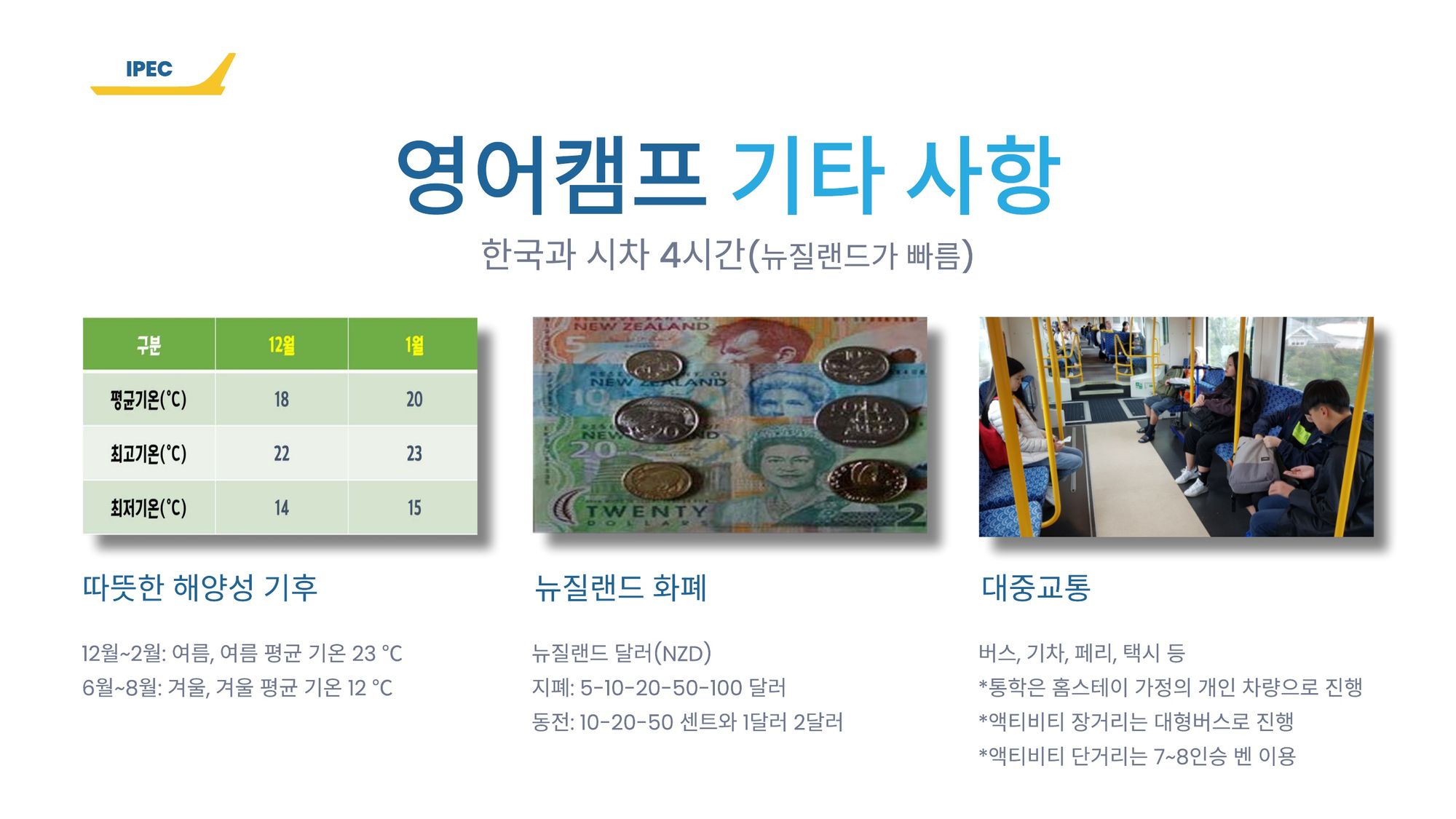 IPEC

영어캠프 기타 사항

한국과 시차 4시간(뉴질랜드가 빠름)

| 구분 | 12월 | 1월 |
|---|---|---|
| 평균기온(°C) | 18 | 20 |
| 최고기온(°C) | 22 | 23 |
| 최저기온(°C) | 14 | 15 |

따뜻한 해양성 기후

12월~2월: 여름, 여름 평균 기온 23 °C
6월~8월: 겨울, 겨울 평균 기온 12 °C

NEW ZEALAND
NEW ZEALAND
TWENTY DOLLARS

뉴질랜드 화폐

뉴질랜드 달러(NZD)
지폐: 5-10-20-50-100 달러
동전: 10-20-50 센트와 1달러 2달러

대중교통

버스, 기차, 페리, 택시 등
*통학은 홈스테이 가정의 개인 차량으로 진행
*액티비티 장거리는 대형버스로 진행
*액티비티 단거리는 7~8인승 벤 이용